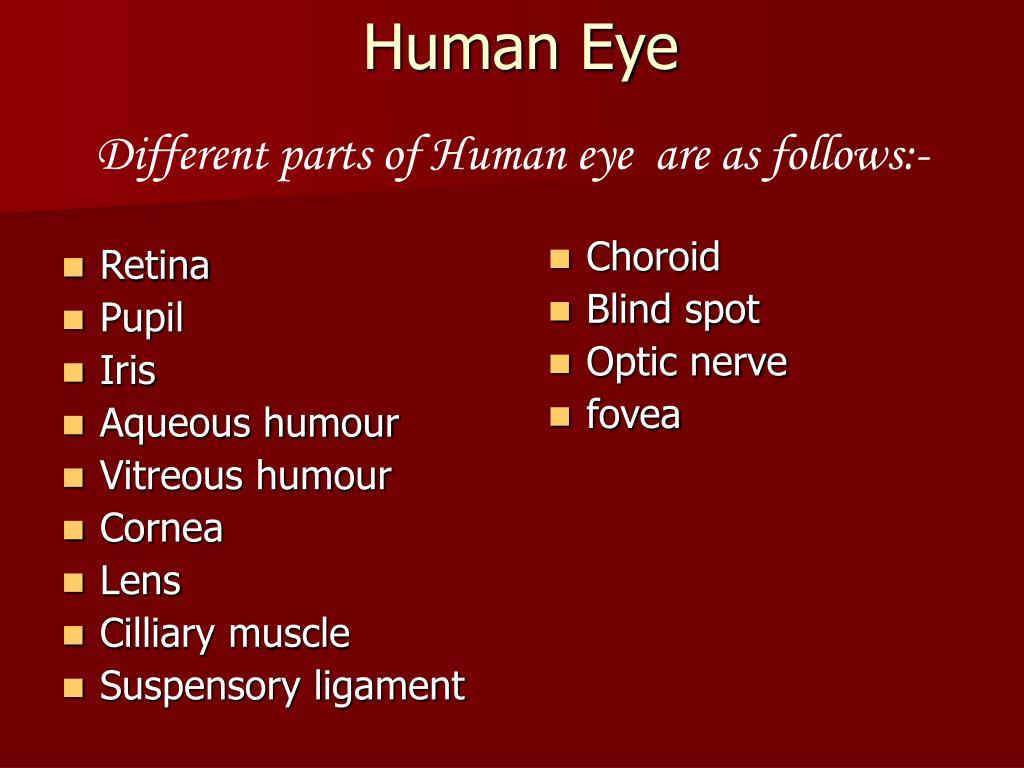 Human Eye

Different parts of Human eye are as follows:-

- Retina
- Pupil
- Iris
- Aqueous humour
- Vitreous humour
- Cornea
- Lens
- Cilliary muscle
- Suspensory ligament

- Choroid
- Blind spot
- Optic nerve
- fovea